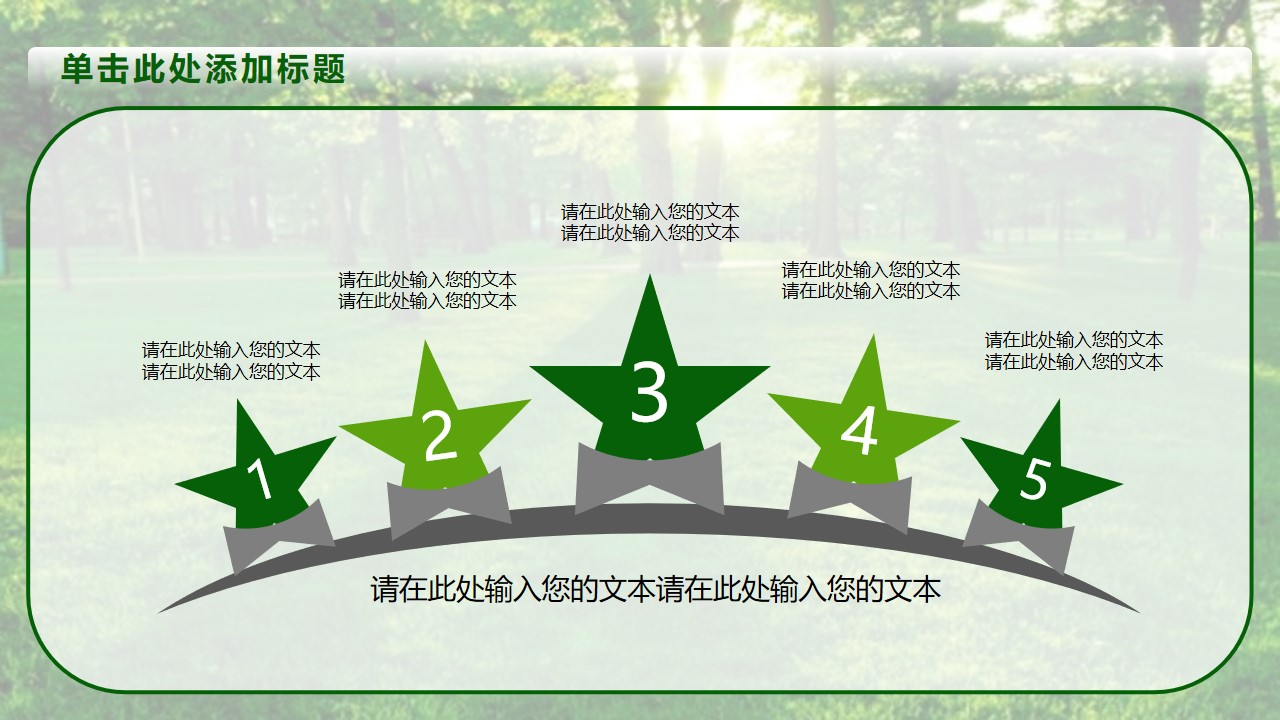 单击此处添加标题

请在此处输入您的文本
请在此处输入您的文本

请在此处输入您的文本
请在此处输入您的文本

请在此处输入您的文本
请在此处输入您的文本

请在此处输入您的文本
请在此处输入您的文本

请在此处输入您的文本
请在此处输入您的文本

1

2

3

4

5

请在此处输入您的文本请在此处输入您的文本